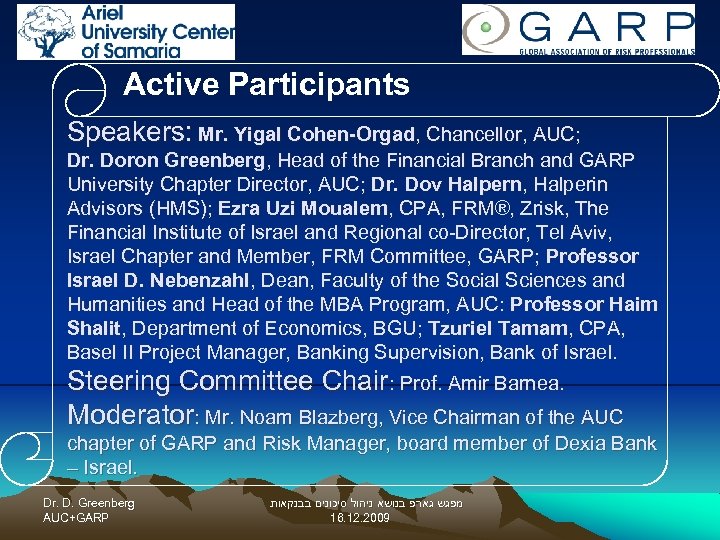 Ariel University Center of Samaria

GARP
GLOBAL ASSOCIATION OF RISK PROFESSIONALS

Active Participants

Speakers: Mr. Yigal Cohen-Orgad, Chancellor, AUC; Dr. Doron Greenberg, Head of the Financial Branch and GARP University Chapter Director, AUC; Dr. Dov Halpern, Halperin Advisors (HMS); Ezra Uzi Moualem, CPA, FRM®, Zrisk, The Financial Institute of Israel and Regional co-Director, Tel Aviv, Israel Chapter and Member, FRM Committee, GARP; Professor Israel D. Nebenzahl, Dean, Faculty of the Social Sciences and Humanities and Head of the MBA Program, AUC: Professor Haim Shalit, Department of Economics, BGU; Tzuriel Tamam, CPA, Basel II Project Manager, Banking Supervision, Bank of Israel.

Steering Committee Chair: Prof. Amir Barnea.

Moderator: Mr. Noam Blazberg, Vice Chairman of the AUC chapter of GARP and Risk Manager, board member of Dexia Bank – Israel.

Dr. D. Greenberg
AUC+GARP

מפגש גארפ בנושא ניהול סיכונים בבנקאות
16.12.2009